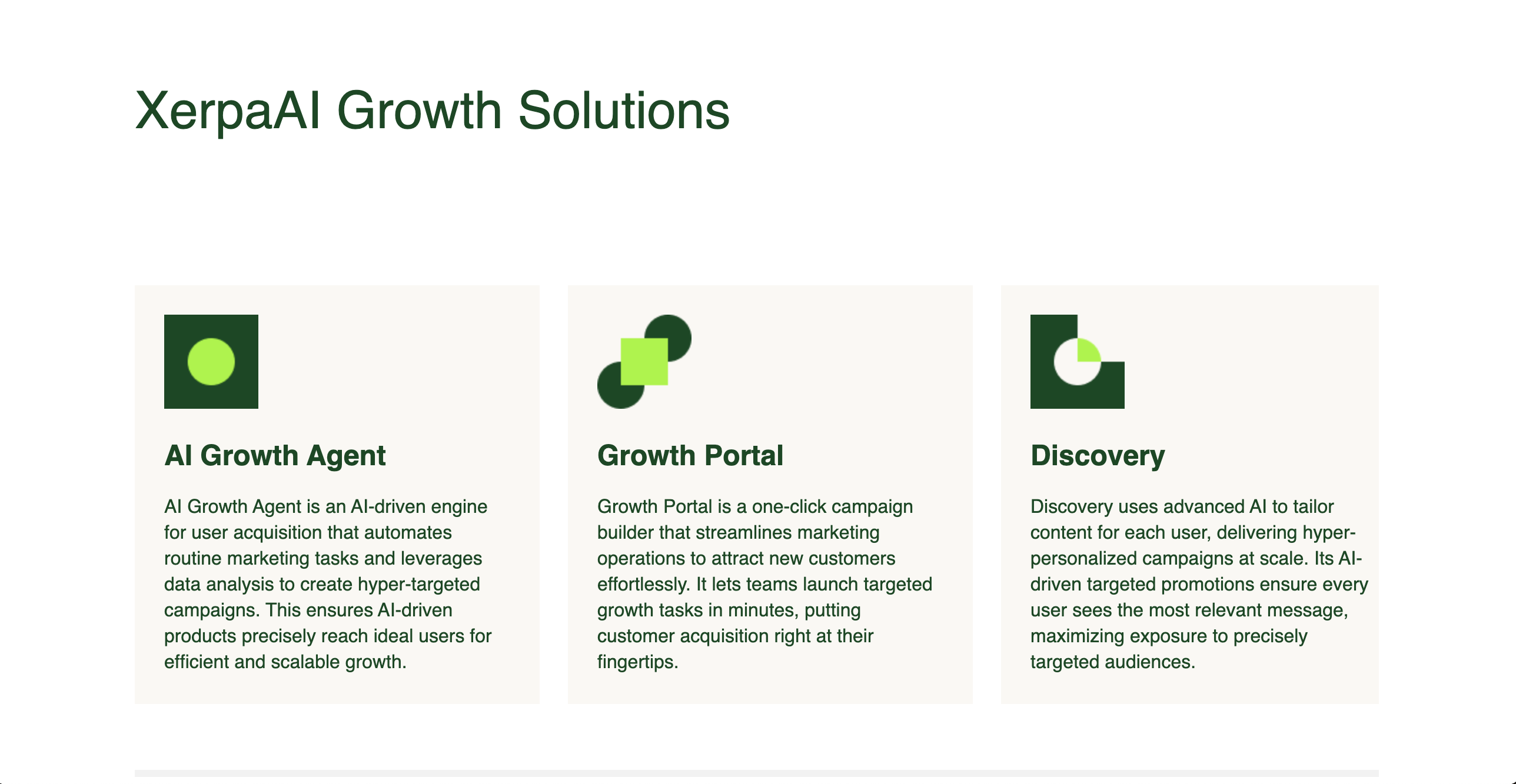 XerpaAI Growth Solutions

AI Growth Agent

AI Growth Agent is an AI-driven engine for user acquisition that automates routine marketing tasks and leverages data analysis to create hyper-targeted campaigns. This ensures AI-driven products precisely reach ideal users for efficient and scalable growth.

Growth Portal

Growth Portal is a one-click campaign builder that streamlines marketing operations to attract new customers effortlessly. It lets teams launch targeted growth tasks in minutes, putting customer acquisition right at their fingertips.

Discovery

Discovery uses advanced AI to tailor content for each user, delivering hyper-personalized campaigns at scale. Its AI-driven targeted promotions ensure every user sees the most relevant message, maximizing exposure to precisely targeted audiences.